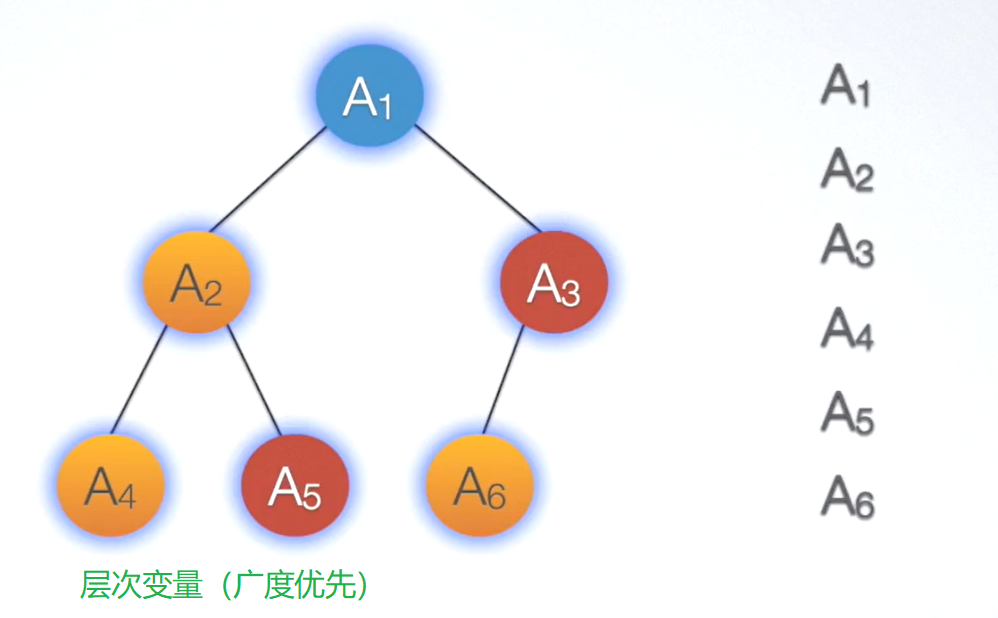 $A_1$

$A_2$ $A_3$

$A_4$ $A_5$ $A_6$

层次变量（广度优先）

$A_1$
$A_2$
$A_3$
$A_4$
$A_5$
$A_6$